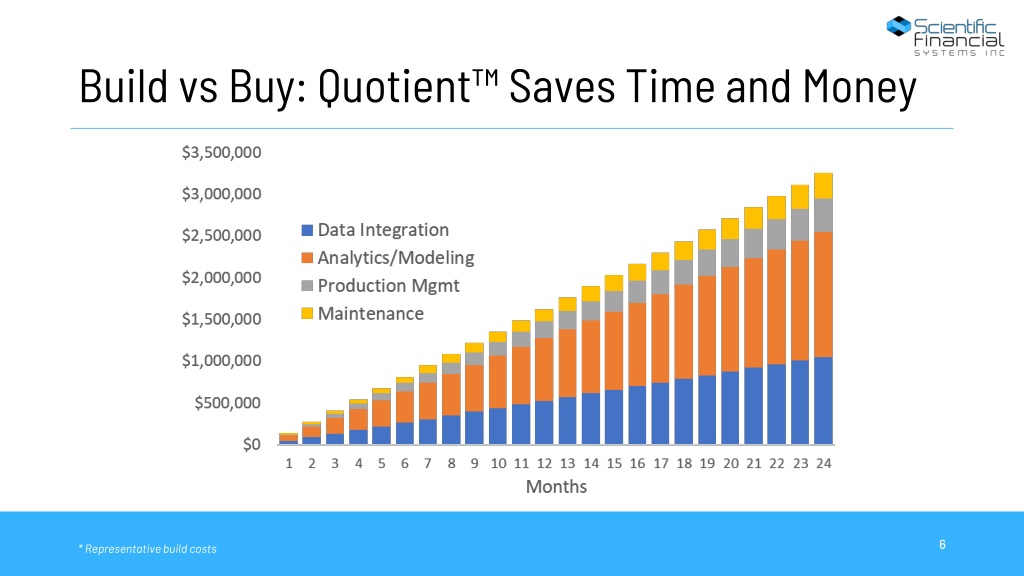 Scientific Financial SYSTEMS INC

Build vs Buy: Quotient™ Saves Time and Money

$3,500,000
$3,000,000
$2,500,000
$2,000,000
$1,500,000
$1,000,000
$500,000
$0

Data Integration
Analytics/Modeling
Production Mgmt
Maintenance

1 2 3 4 5 6 7 8 9 10 11 12 13 14 15 16 17 18 19 20 21 22 23 24

Months

* Representative build costs

6